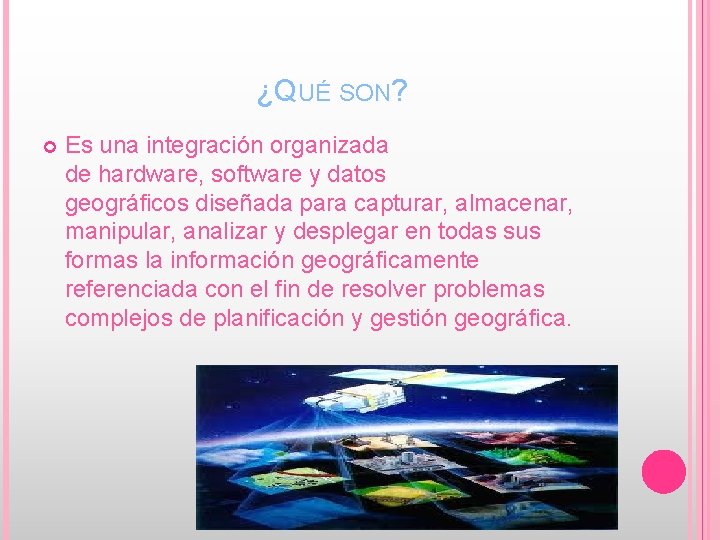 ¿QUÉ SON?

Es una integración organizada de hardware, software y datos geográficos diseñada para capturar, almacenar, manipular, analizar y desplegar en todas sus formas la información geográficamente referenciada con el fin de resolver problemas complejos de planificación y gestión geográfica.